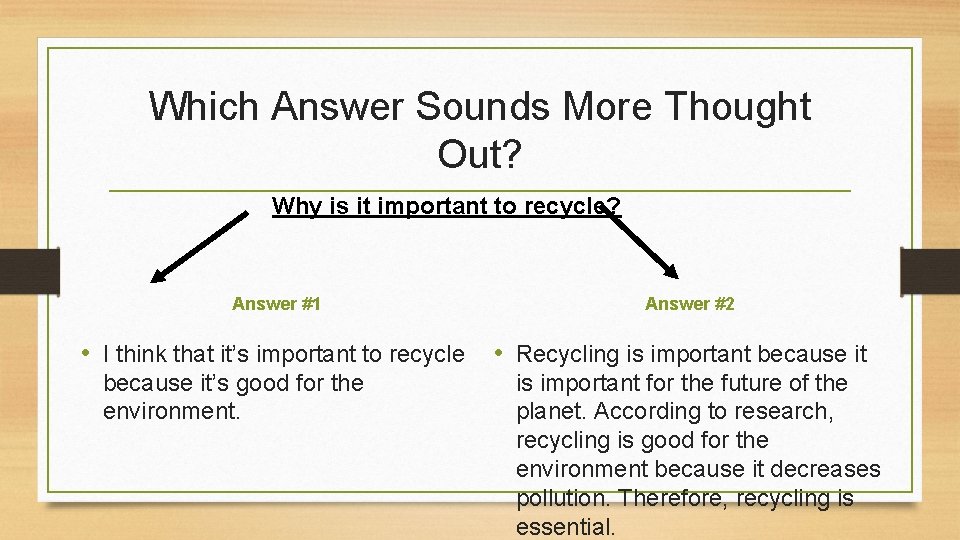 Which Answer Sounds More Thought Out?

Why is it important to recycle?

Answer #1

• I think that it's important to recycle because it's good for the environment.

Answer #2

• Recycling is important because it is important for the future of the planet. According to research, recycling is good for the environment because it decreases pollution. Therefore, recycling is essential.